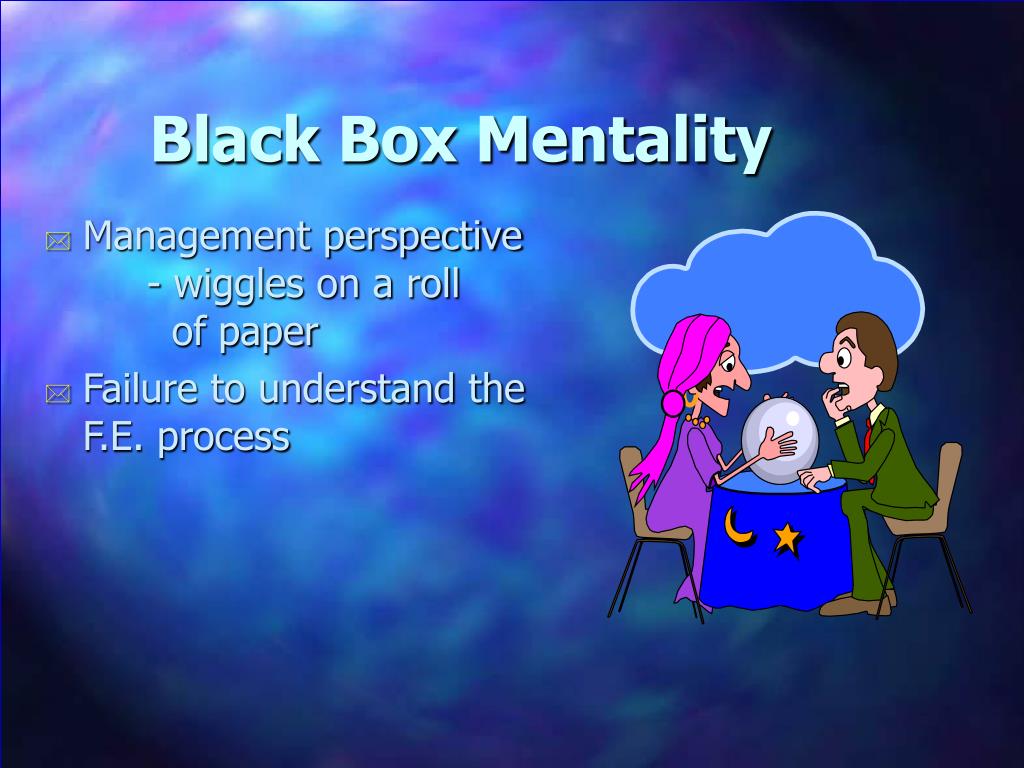 Black Box Mentality

Management perspective
- wiggles on a roll of paper

Failure to understand the F.E. process